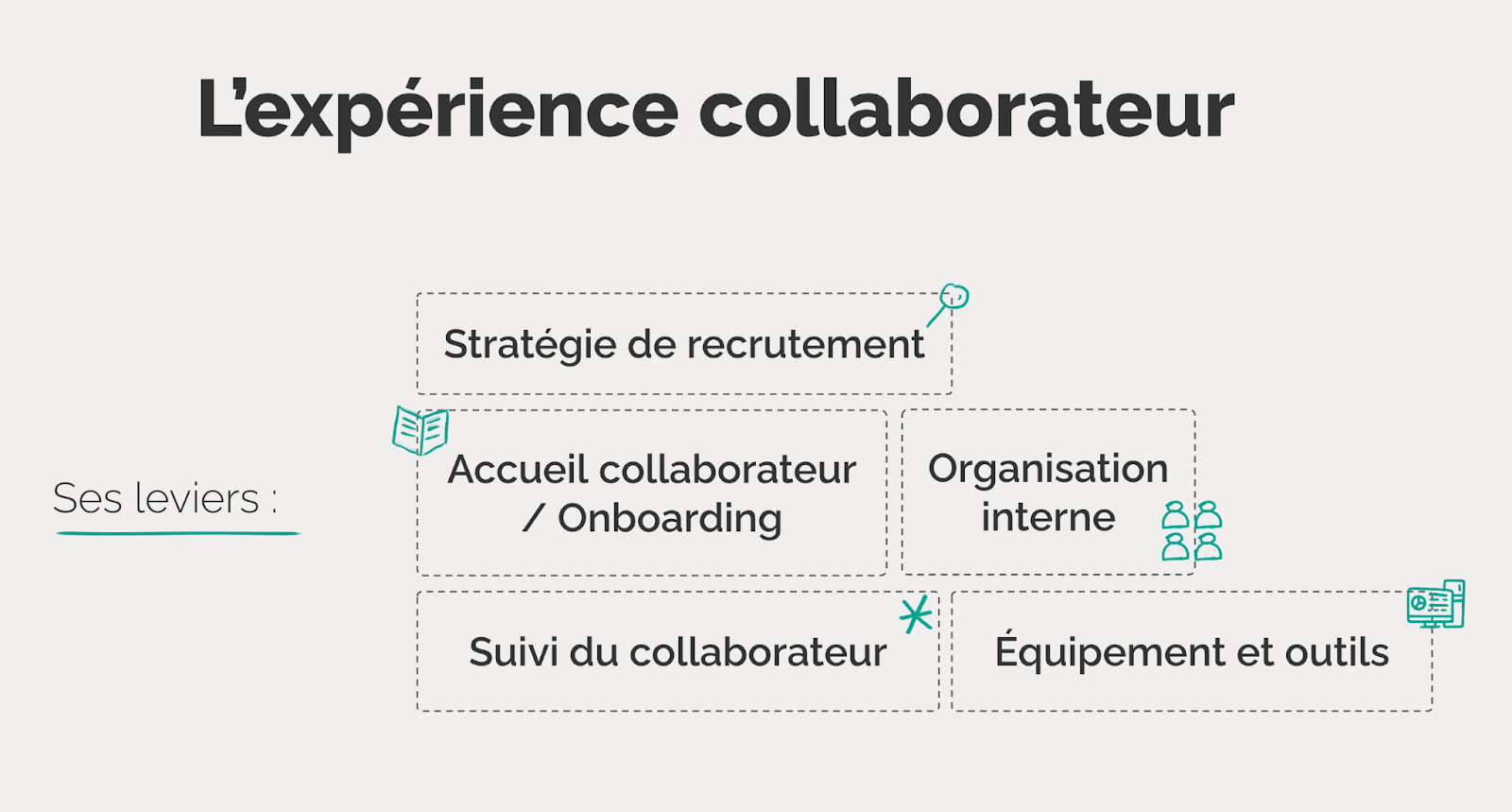 L'expérience collaborateur

Ses leviers :

Stratégie de recrutement

Accueil collaborateur / Onboarding

Organisation interne

Suivi du collaborateur

Équipement et outils